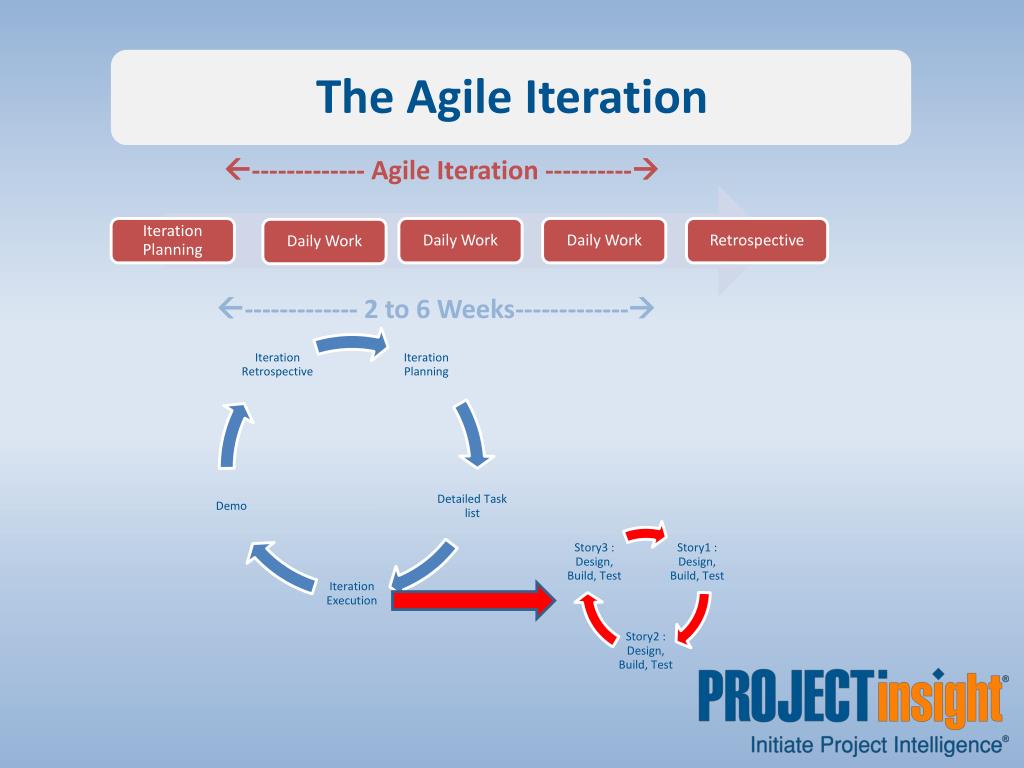 The Agile Iteration

←------------ Agile Iteration ---------→

Iteration Planning

Daily Work

Daily Work

Daily Work

Retrospective

←------------ 2 to 6 Weeks------------→

Iteration Retrospective

Iteration Planning

Detailed Task list

Iteration Execution

Demo

Story3 : Design, Build, Test

Story1 : Design, Build, Test

Story2 : Design, Build, Test

PROJECTinsight®

Initiate Project Intelligence®